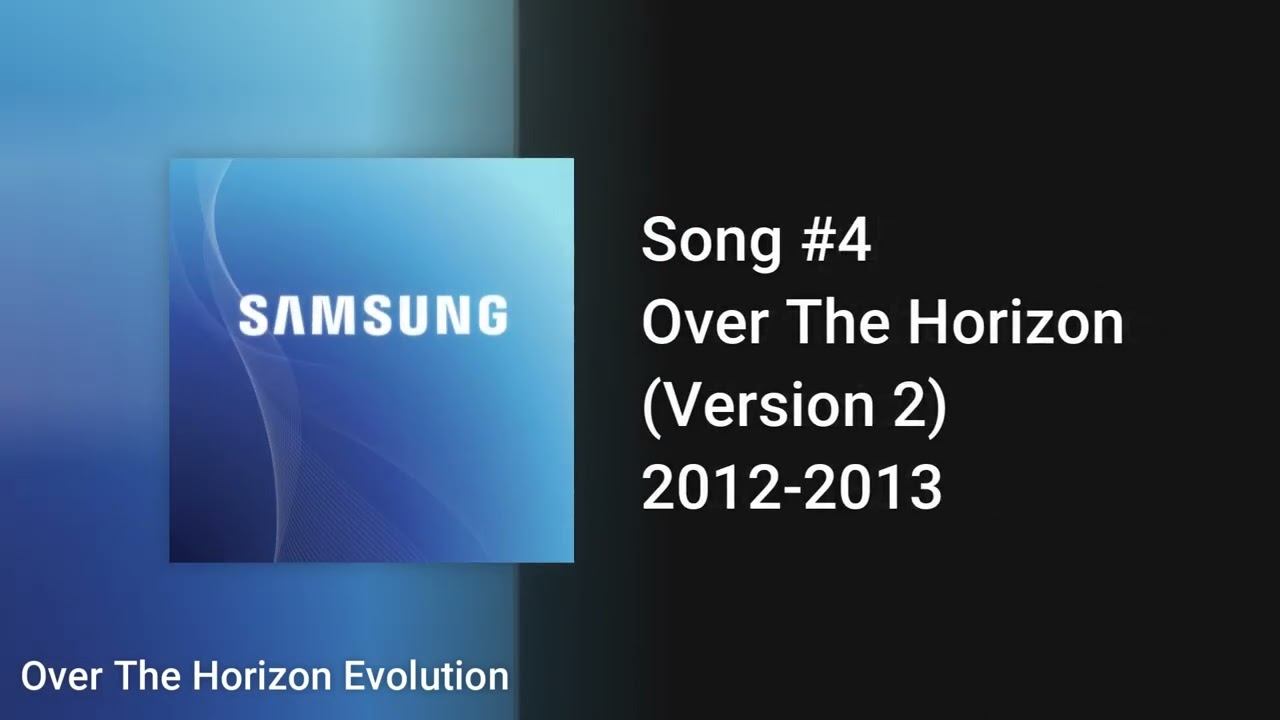 SAMSUNG

Song #4
Over The Horizon
(Version 2)
2012-2013

Over The Horizon Evolution